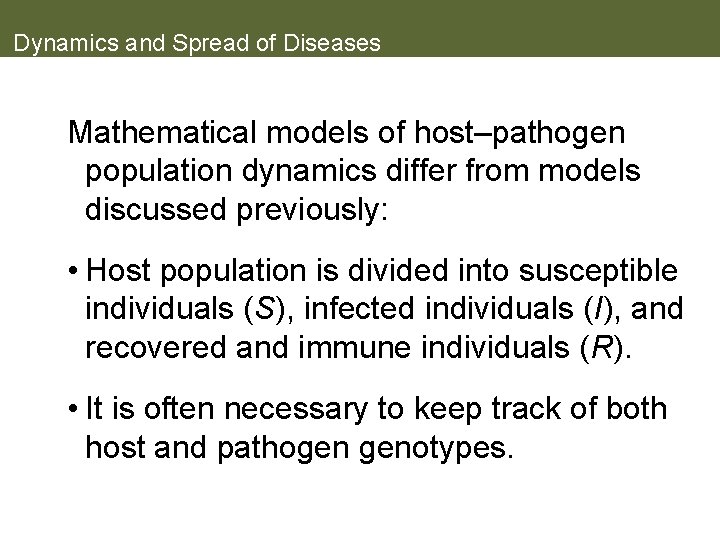 Dynamics and Spread of Diseases

Mathematical models of host–pathogen population dynamics differ from models discussed previously:

• Host population is divided into susceptible individuals ($S$), infected individuals ($I$), and recovered and immune individuals ($R$).

• It is often necessary to keep track of both host and pathogen genotypes.